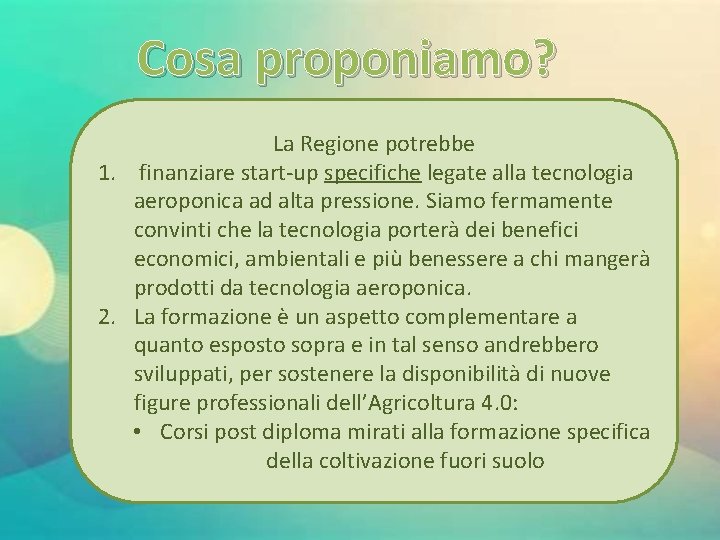 Cosa proponiamo?

La Regione potrebbe

1. finanziare start-up specifiche legate alla tecnologia aeroponica ad alta pressione. Siamo fermamente convinti che la tecnologia porterà dei benefici economici, ambientali e più benessere a chi mangerà prodotti da tecnologia aeroponica.
2. La formazione è un aspetto complementare a quanto esposto sopra e in tal senso andrebbero sviluppati, per sostenere la disponibilità di nuove figure professionali dell'Agricoltura 4.0:
• Corsi post diploma mirati alla formazione specifica della coltivazione fuori suolo